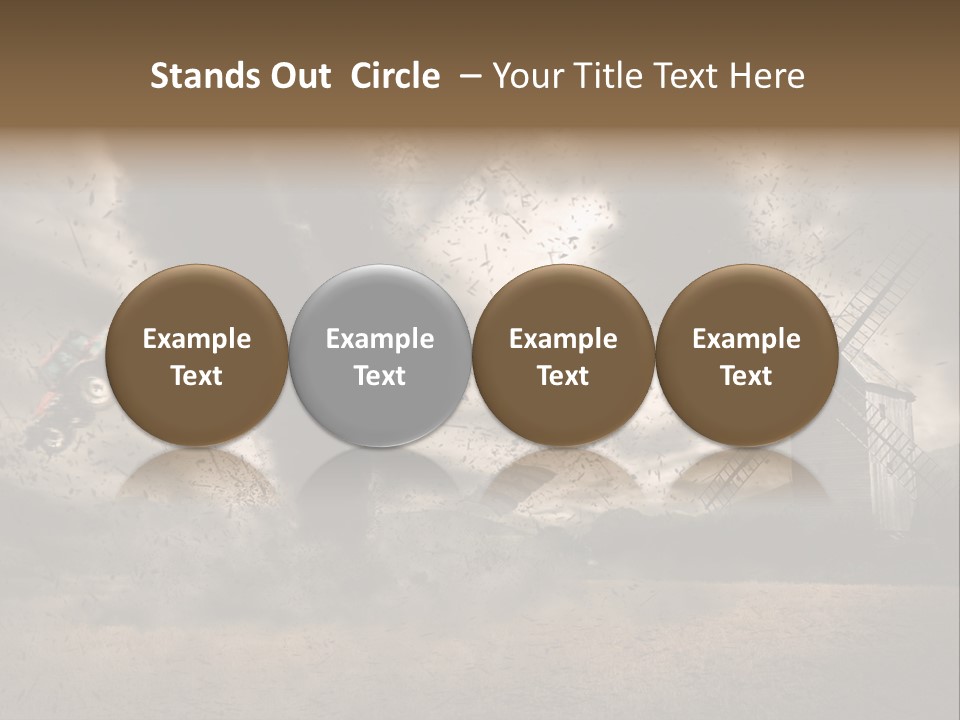 Stands Out  Circle  – Your Title Text Here

Example Text

Example Text

Example Text

Example Text